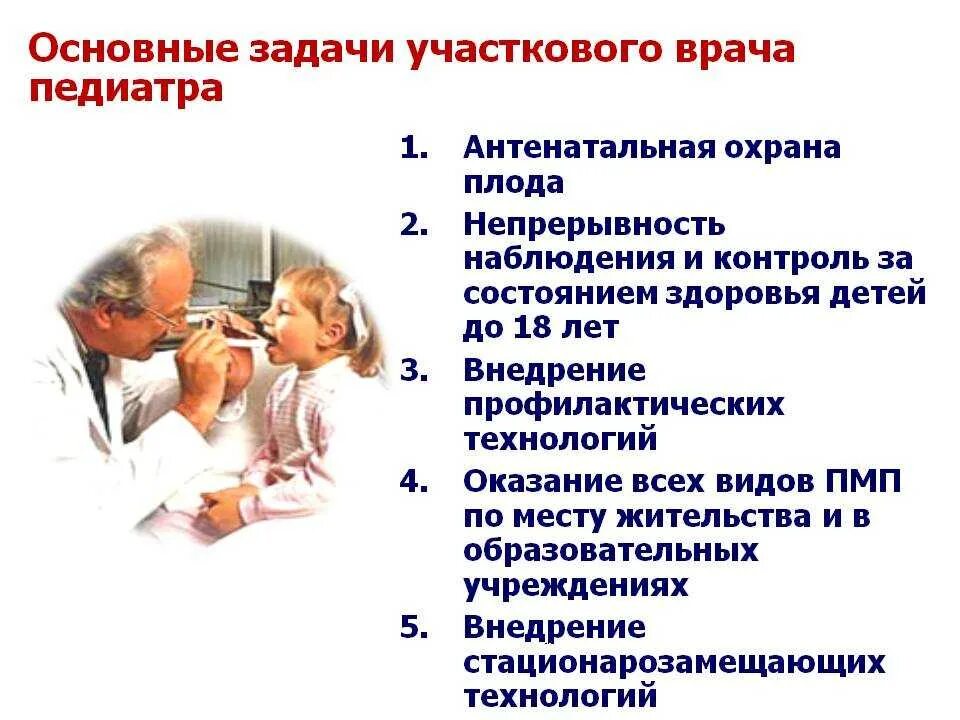 Основные задачи участкового врача педиатра

1. Антенатальная охрана плода
2. Непрерывность наблюдения и контроль за состоянием здоровья детей до 18 лет
3. Внедрение профилактических технологий
4. Оказание всех видов ПМП по месту жительства и в образовательных учреждениях
5. Внедрение стационарозамещающих технологий